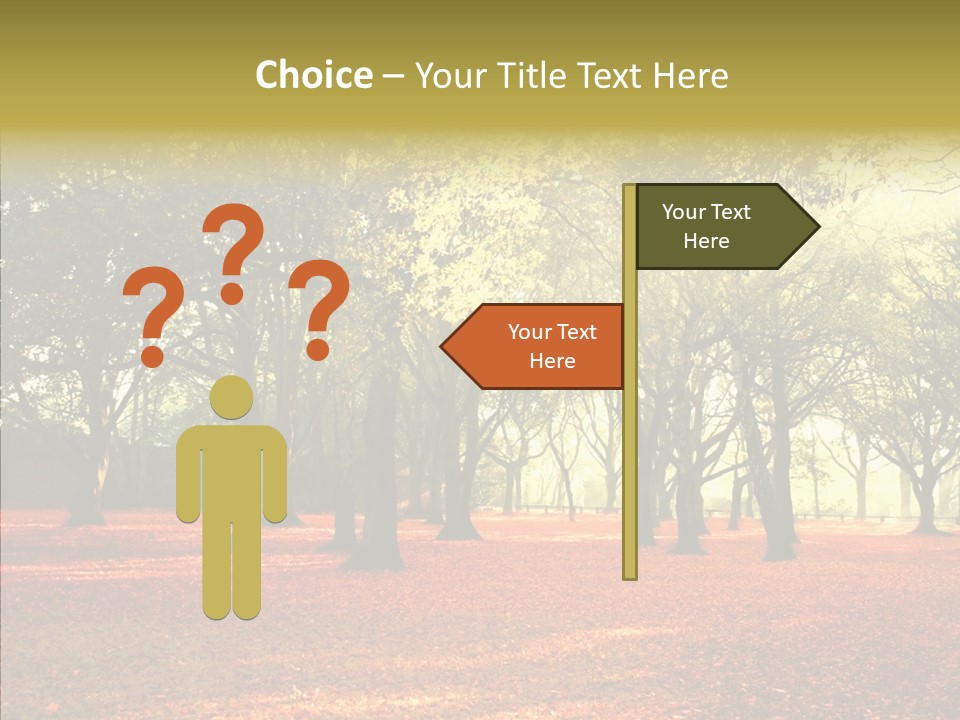 Choice – Your Title Text Here

? ? ?

Your Text Here

Your Text Here